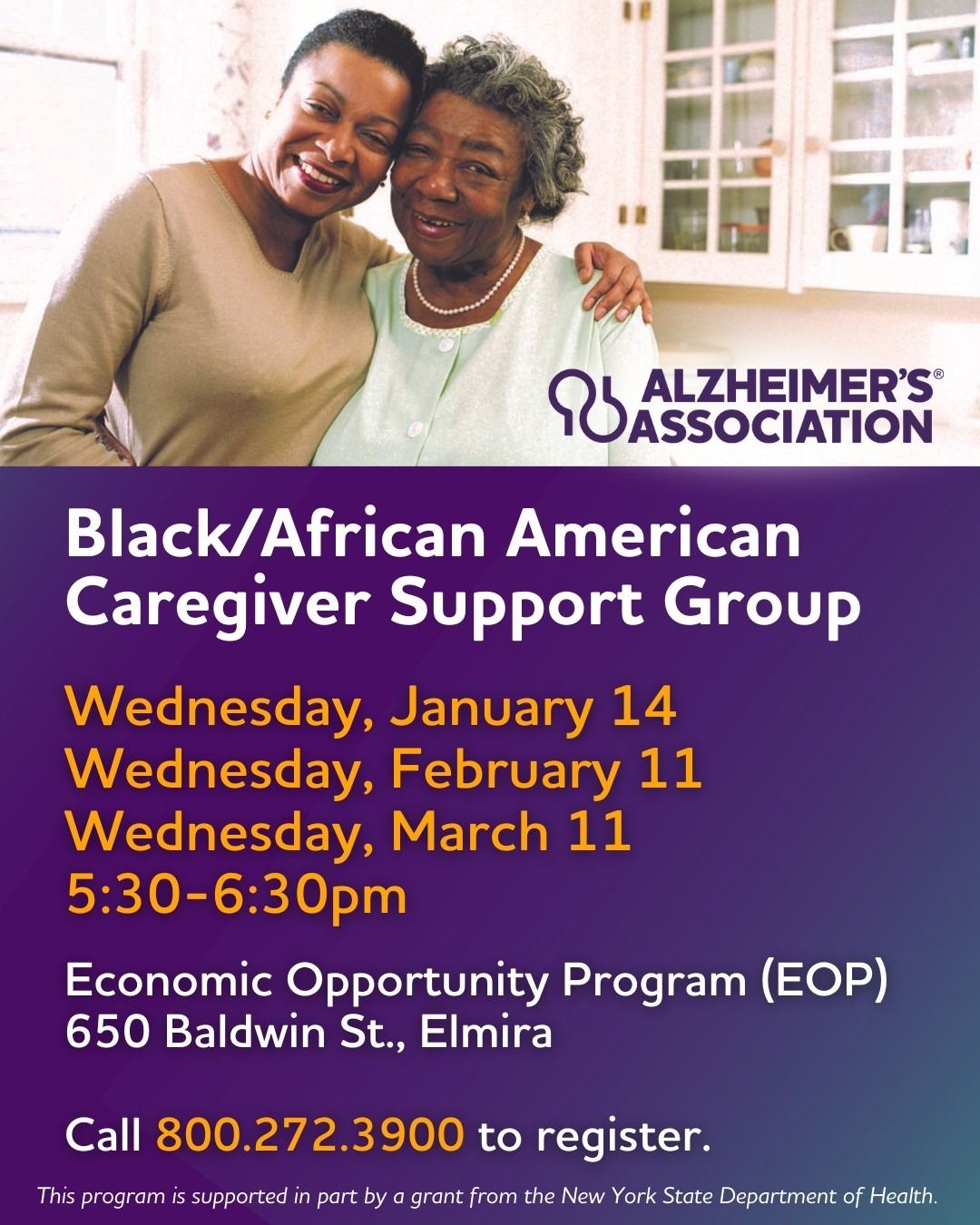 ALZHEIMER'S® ASSOCIATION

Black/African American Caregiver Support Group

Wednesday, January 14
Wednesday, February 11
Wednesday, March 11
5:30-6:30pm

Economic Opportunity Program (EOP)
650 Baldwin St., Elmira

Call 800.272.3900 to register.

This program is supported in part by a grant from the New York State Department of Health.